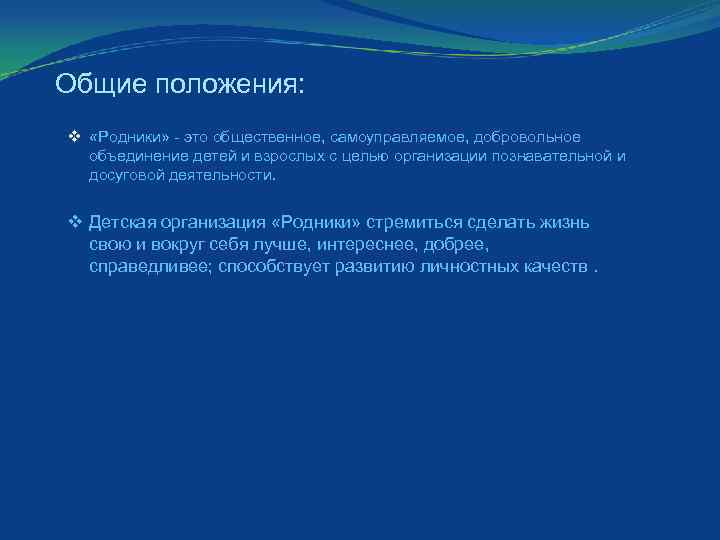 Общие положения:

❖ «Родники» - это общественное, самоуправляемое, добровольное объединение детей и взрослых с целью организации познавательной и досуговой деятельности.

❖ Детская организация «Родники» стремиться сделать жизнь свою и вокруг себя лучше, интереснее, добрее, справедливее; способствует развитию личностных качеств .